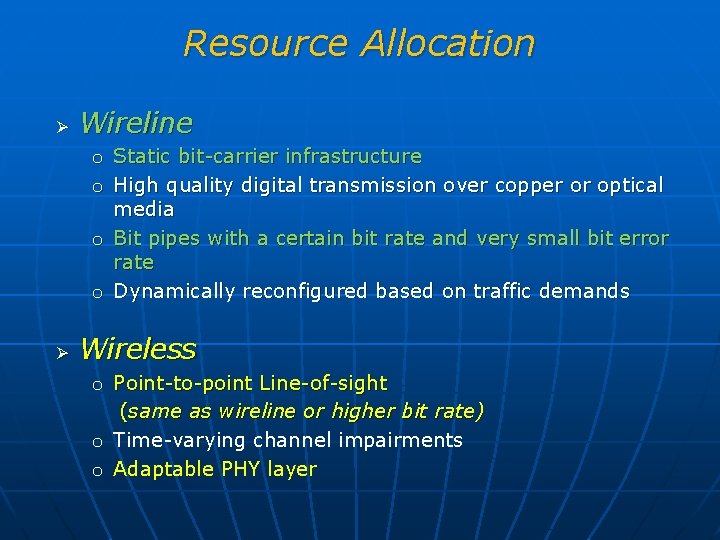 Resource Allocation

➢ Wireline

o Static bit-carrier infrastructure
o High quality digital transmission over copper or optical media
o Bit pipes with a certain bit rate and very small bit error rate
o Dynamically reconfigured based on traffic demands

➢ Wireless

o Point-to-point Line-of-sight
(same as wireline or higher bit rate)
o Time-varying channel impairments
o Adaptable PHY layer